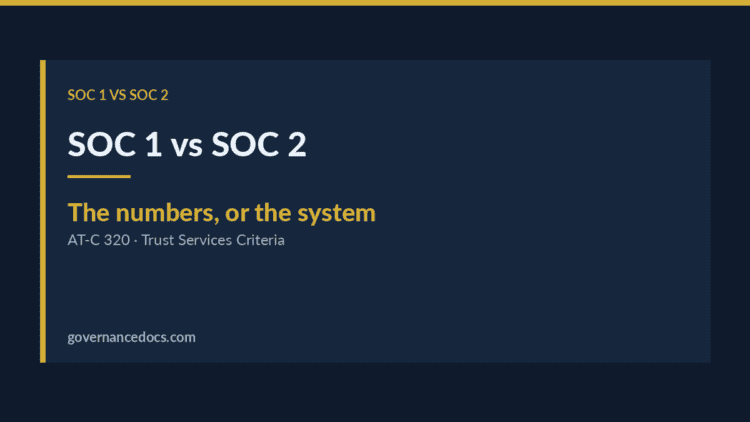 SOC 1 VS SOC 2

SOC 1 vs SOC 2

The numbers, or the system

AT-C 320 · Trust Services Criteria

governancedocs.com